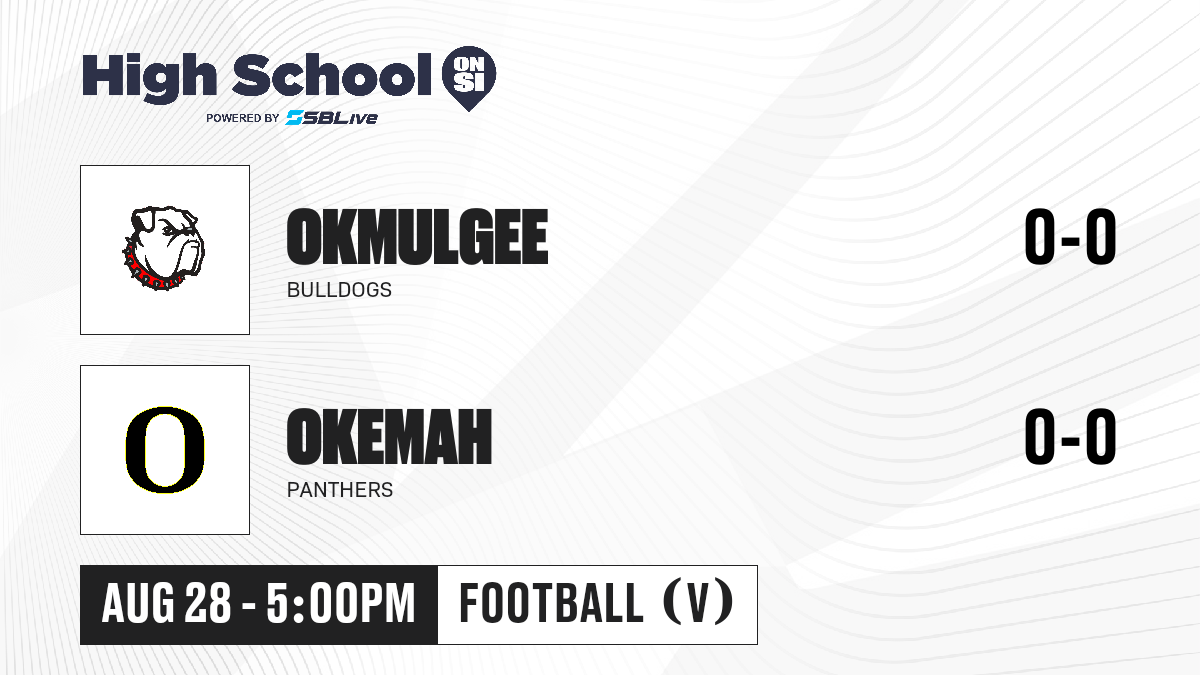 High School ON SI
POWERED BY SBLive

OKMULGEE
BULLDOGS
0-0

O
OKEMAH
PANTHERS
0-0

AUG 28 - 5:00PM
FOOTBALL (V)